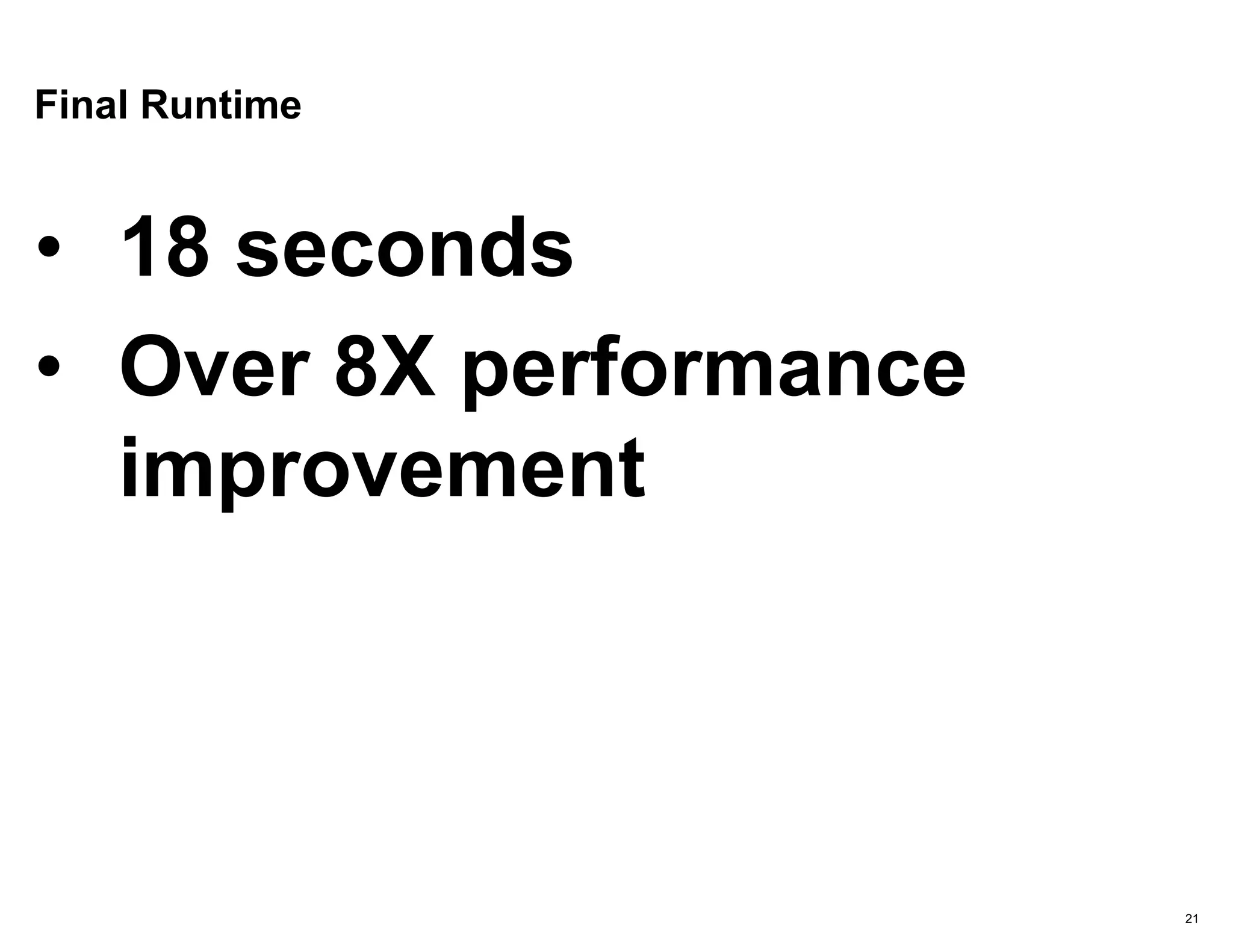 Final Runtime

• 18 seconds
• Over 8X performance improvement

21